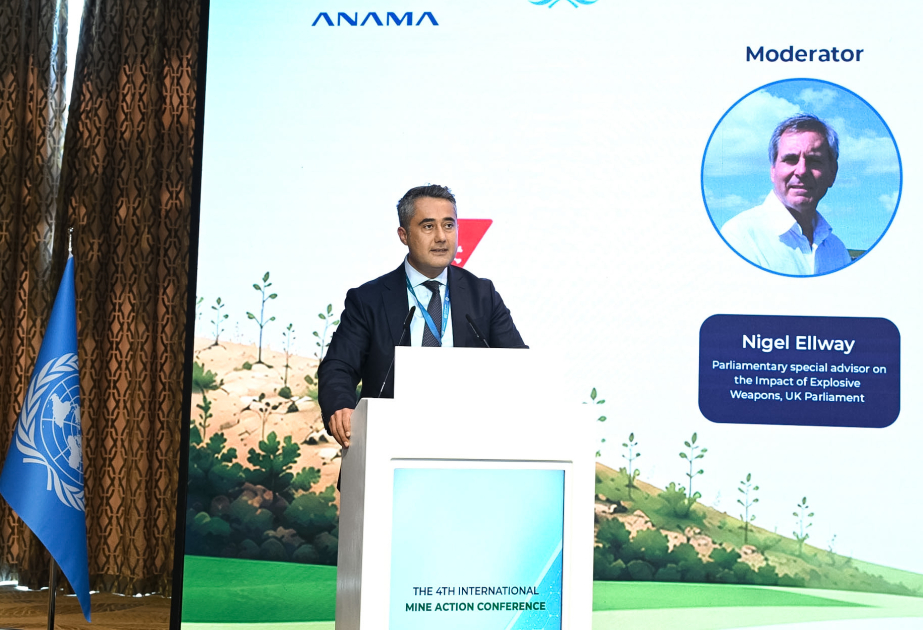 ANAMA

Moderator

Nigel Ellway

Parliamentary special advisor on the Impact of Explosive Weapons, UK Parliament

THE 4TH INTERNATIONAL MINE ACTION CONFERENCE